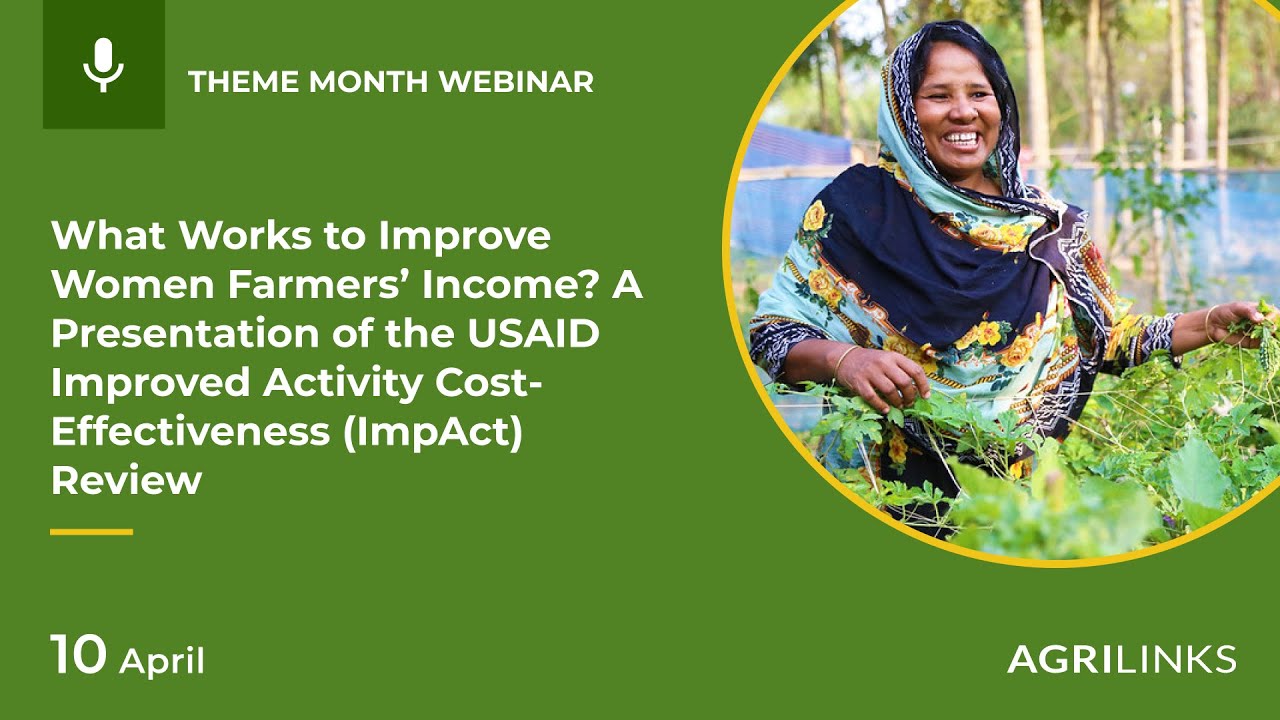 THEME MONTH WEBINAR

What Works to Improve Women Farmers' Income? A Presentation of the USAID Improved Activity Cost-Effectiveness (ImpAct) Review

10 April

AGRILINKS